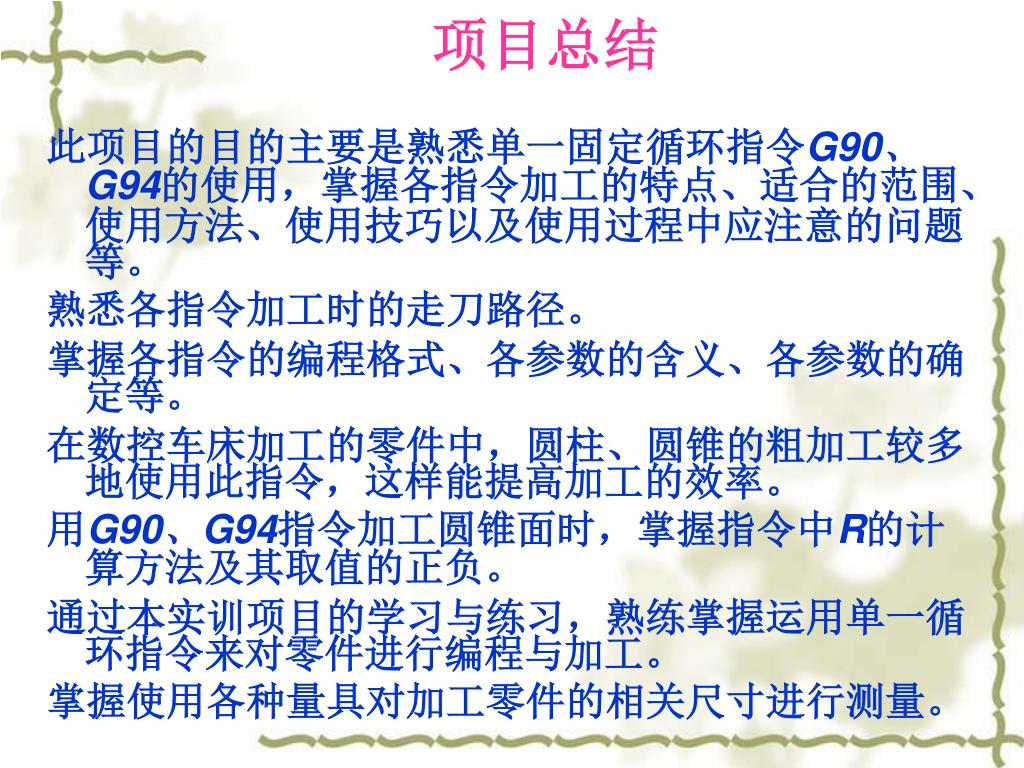 项目总结

此项目的目的主要是熟悉单一固定循环指令G90、G94的使用，掌握各指令加工的特点、适合的范围、使用方法、使用技巧以及使用过程中应注意的问题等。

熟悉各指令加工时的走刀路径。

掌握各指令的编程格式、各参数的含义、各参数的确定等。

在数控车床加工的零件中，圆柱、圆锥的粗加工较多地使用此指令，这样能提高加工的效率。

用G90、G94指令加工圆锥面时，掌握指令中R的计算方法及其取值的正负。

通过本实训项目的学习与练习，熟练掌握运用单一循环指令来对零件进行编程与加工。

掌握使用各种量具对加工零件的相关尺寸进行测量。